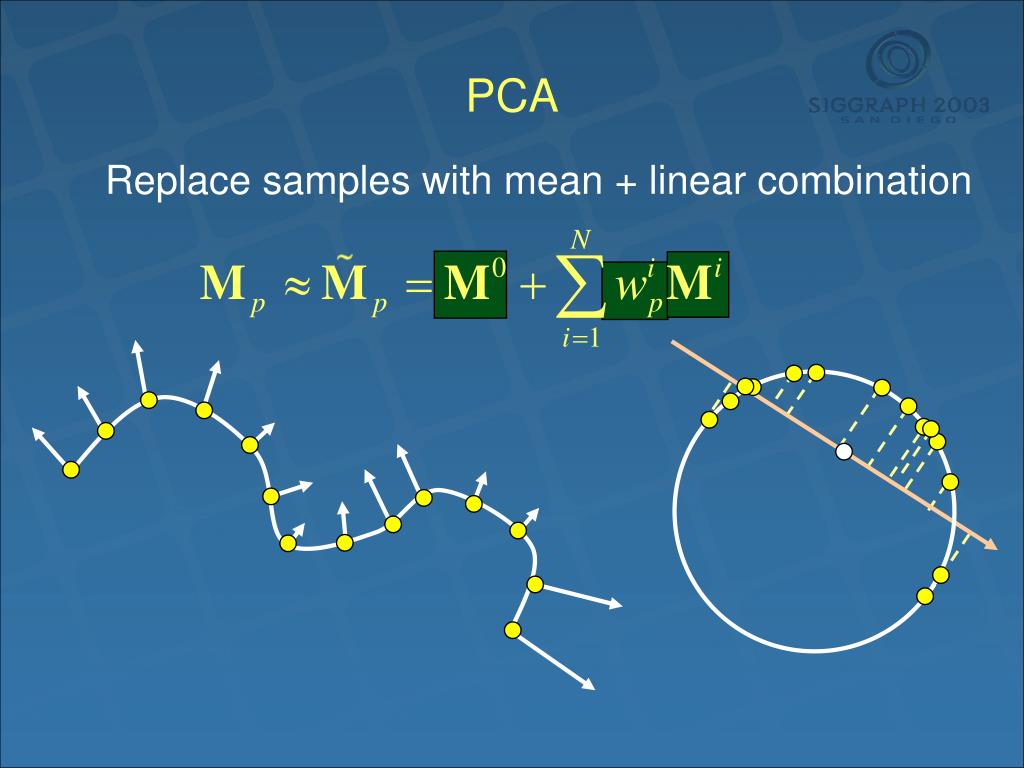 PCA

SIGGRAPH 2003
SAN DIEGO

Replace samples with mean + linear combination

$\mathbf{M}_p \approx \tilde{\mathbf{M}}_p = \mathbf{M}^0 + \sum_{i=1}^{N} w_p^i \mathbf{M}^i$